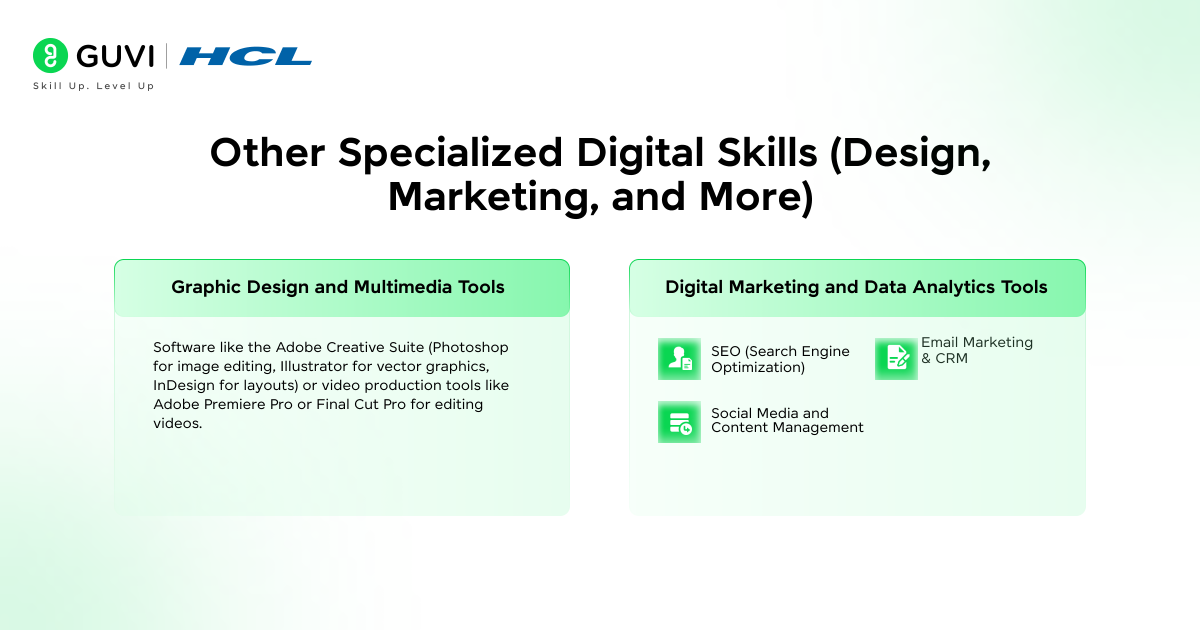 GUVI | HCL
Skill Up. Level Up

Other Specialized Digital Skills (Design, Marketing, and More)

Graphic Design and Multimedia Tools

Software like the Adobe Creative Suite (Photoshop for image editing, Illustrator for vector graphics, InDesign for layouts) or video production tools like Adobe Premiere Pro or Final Cut Pro for editing videos.

Digital Marketing and Data Analytics Tools

SEO (Search Engine Optimization)

Email Marketing & CRM

Social Media and Content Management